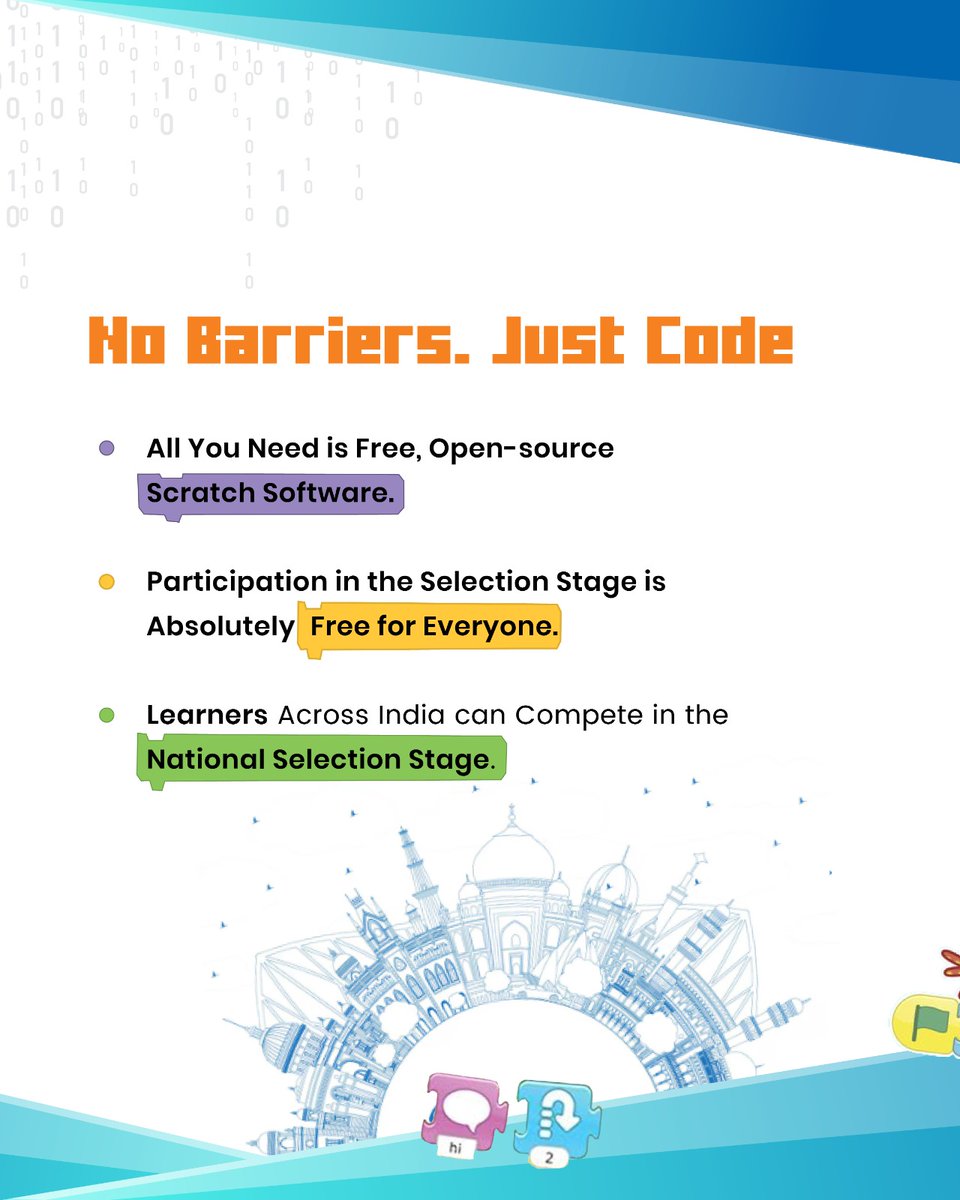 No Barriers. Just Code

All You Need is Free, Open-source Scratch Software.

Participation in the Selection Stage is Absolutely Free for Everyone.

Learners Across India can Compete in the National Selection Stage.

hi

2